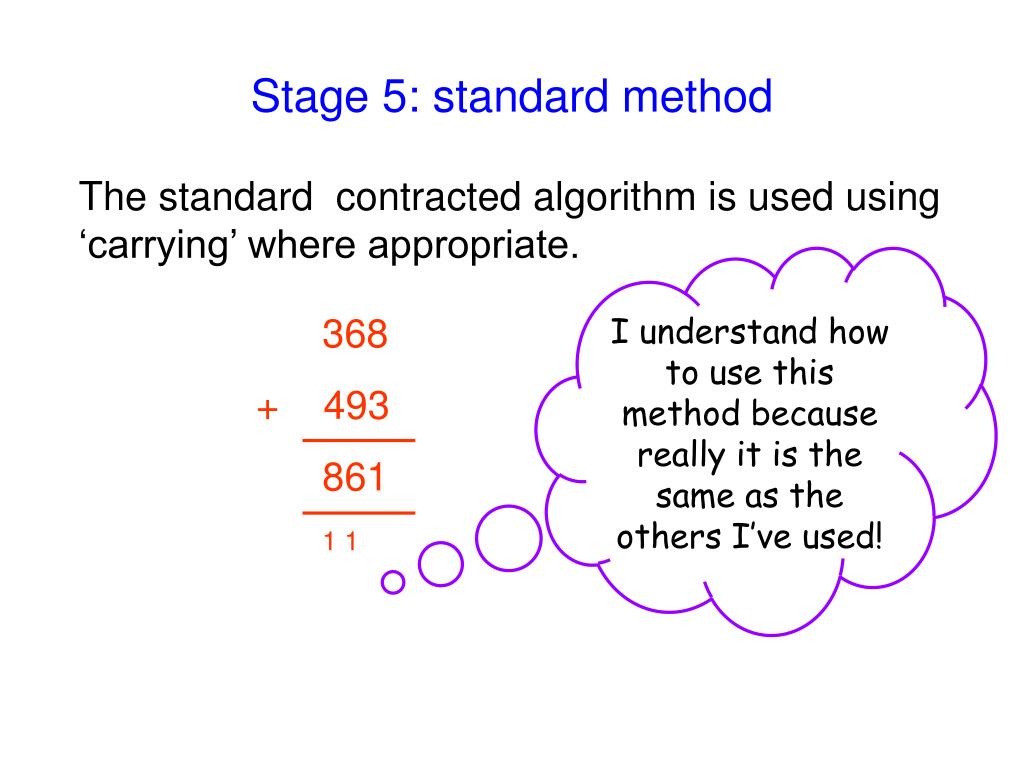 Stage 5: standard method

The standard contracted algorithm is used using ‘carrying’ where appropriate.

368
+ 493
861
1 1

I understand how to use this method because really it is the same as the others I’ve used!